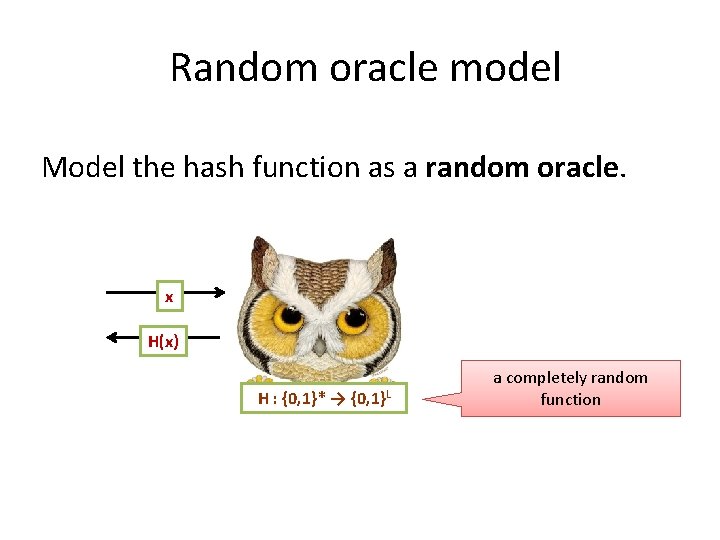 Random oracle model

Model the hash function as a **random oracle**.

x

H(x)

$H : \{0,1\}^* \rightarrow \{0,1\}^L$

a completely random function